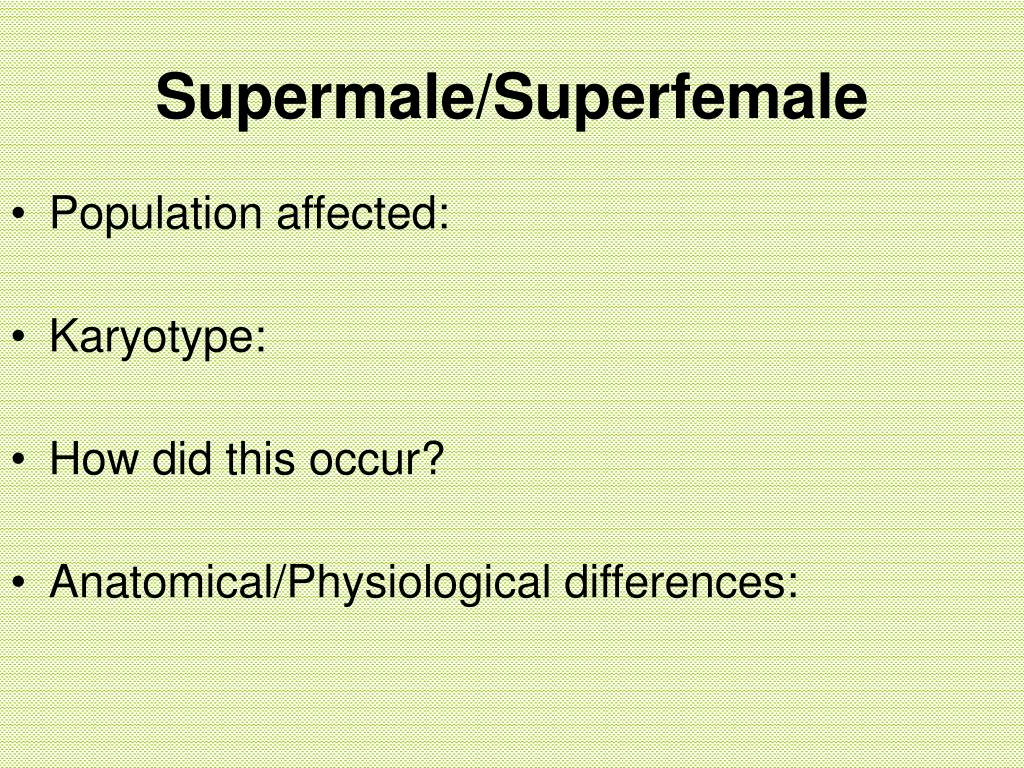 Supermale/Superfemale

• Population affected:

• Karyotype:

• How did this occur?

• Anatomical/Physiological differences: